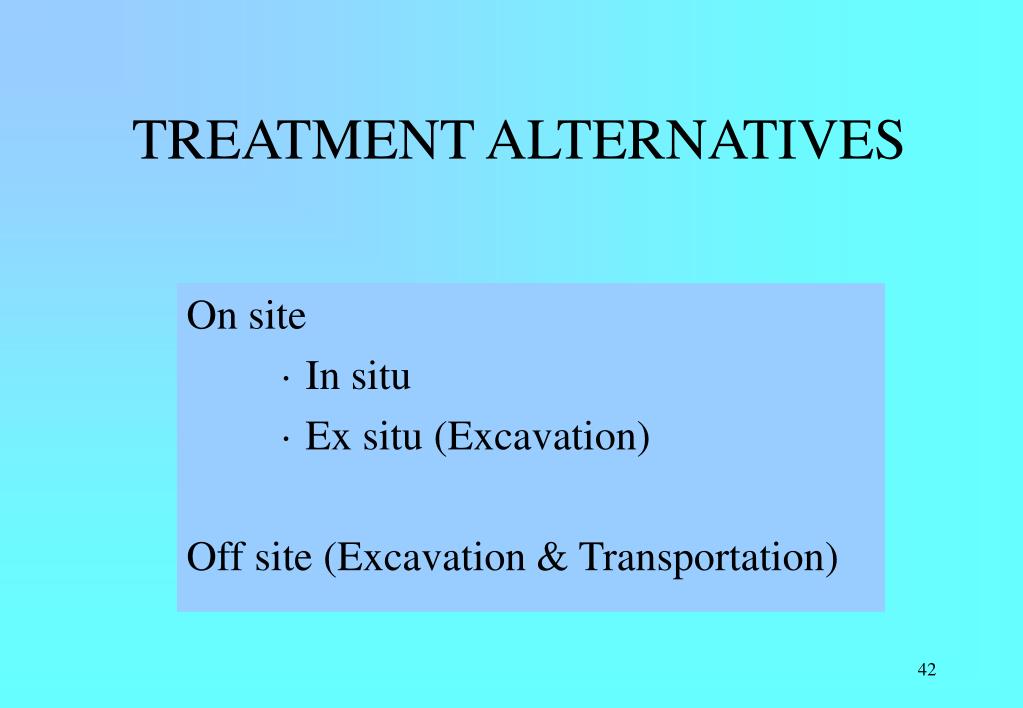 TREATMENT ALTERNATIVES

On site
· In situ
· Ex situ (Excavation)

Off site (Excavation & Transportation)

42